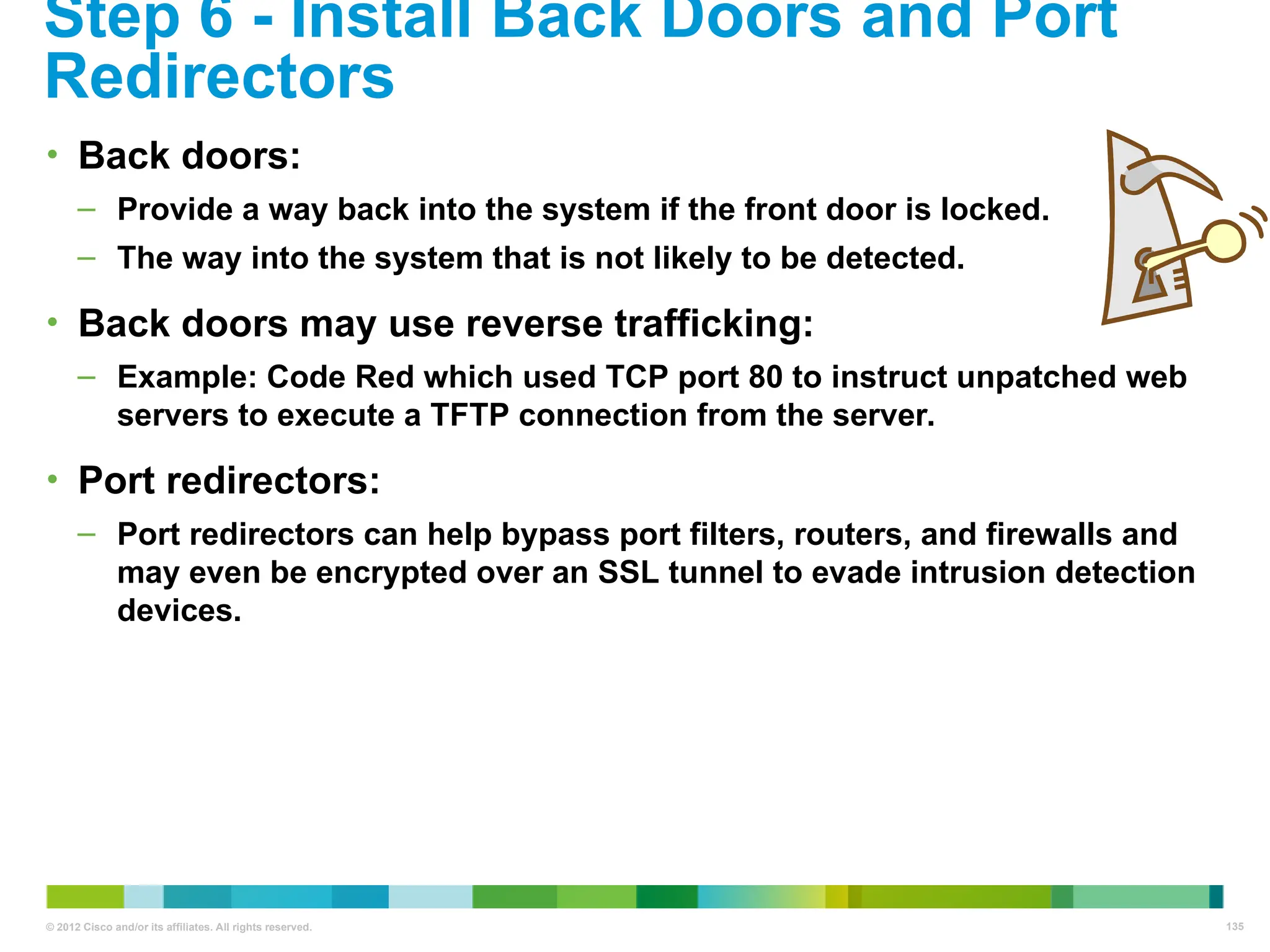 Step 6 - Install Back Doors and Port Redirectors

• Back doors:
– Provide a way back into the system if the front door is locked.
– The way into the system that is not likely to be detected.

• Back doors may use reverse trafficking:
– Example: Code Red which used TCP port 80 to instruct unpatched web servers to execute a TFTP connection from the server.

• Port redirectors:
– Port redirectors can help bypass port filters, routers, and firewalls and may even be encrypted over an SSL tunnel to evade intrusion detection devices.

© 2012 Cisco and/or its affiliates. All rights reserved.
135